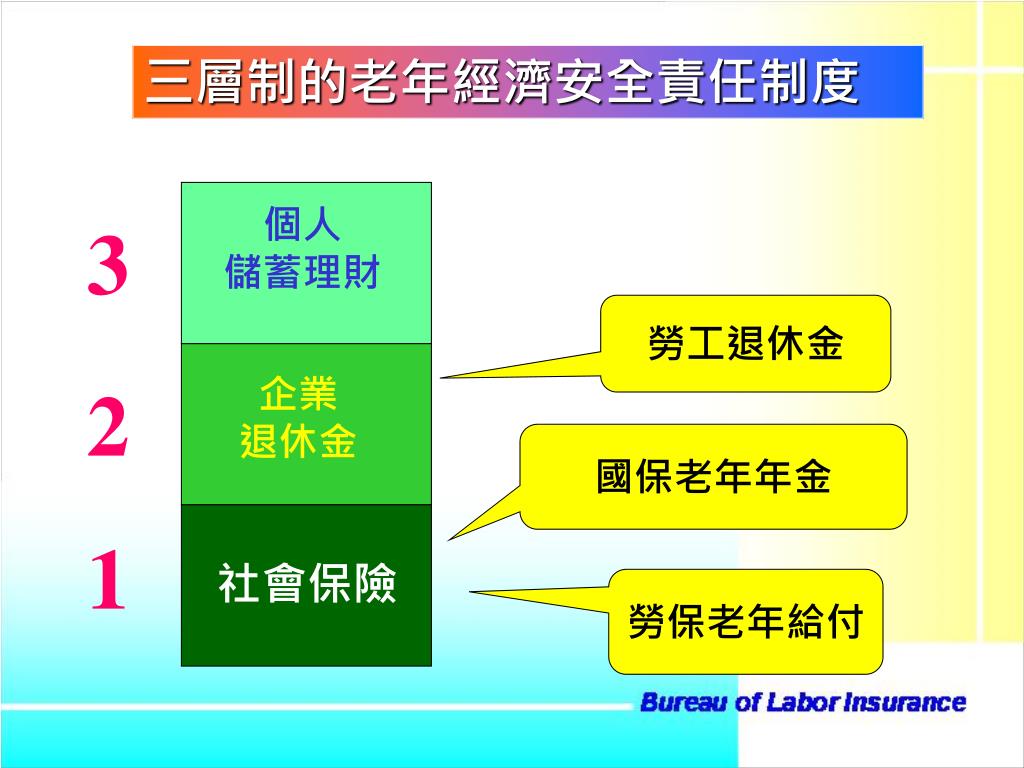 三層制的老年經濟安全責任制度

3
個人
儲蓄理財

2
企業
退休金

1
社會保險

勞工退休金

國保老年年金

勞保老年給付

Bureau of Labor Insurance